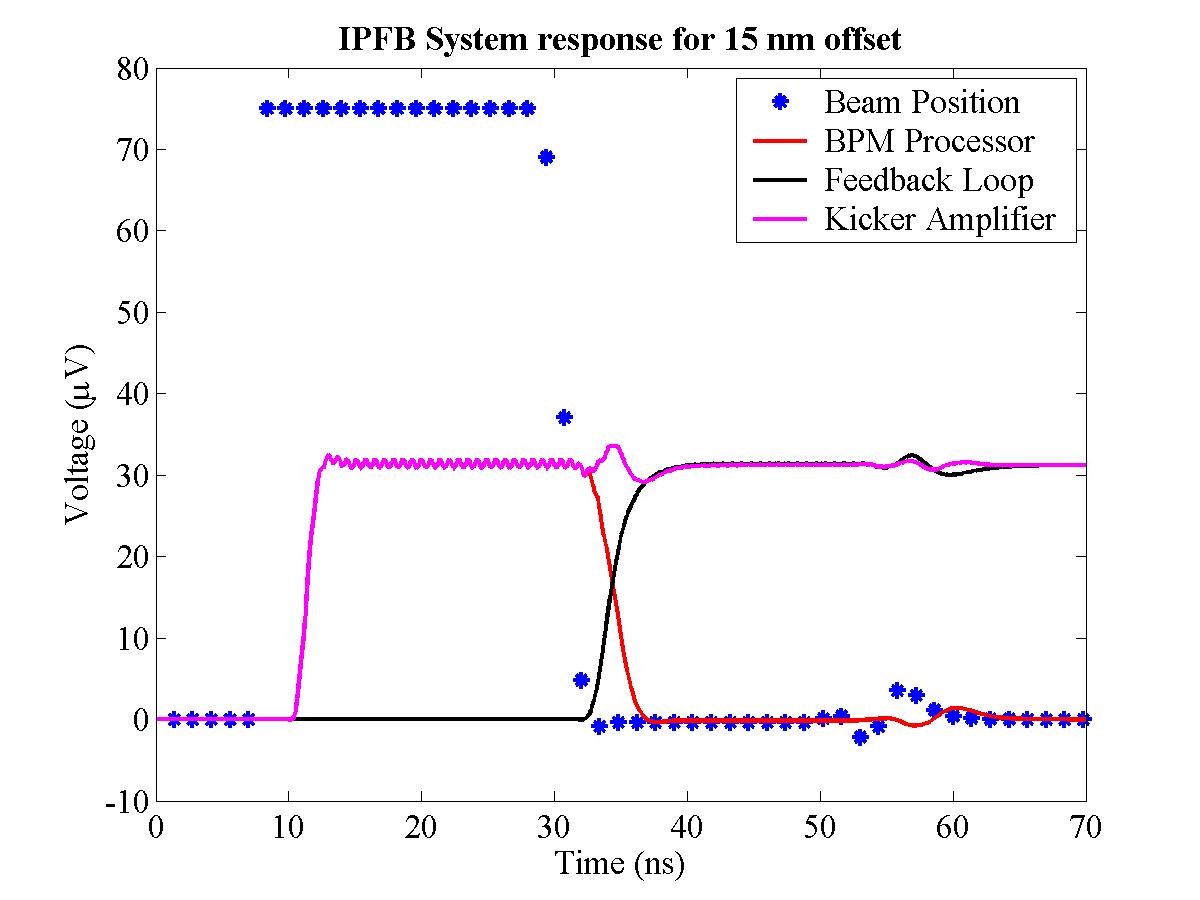 IPFB System response for 15 nm offset

Beam Position
BPM Processor
Feedback Loop
Kicker Amplifier

Voltage ($\mu$V)

80
70
60
50
40
30
20
10
0
-10

0
10
20
30
40
50
60
70

Time (ns)